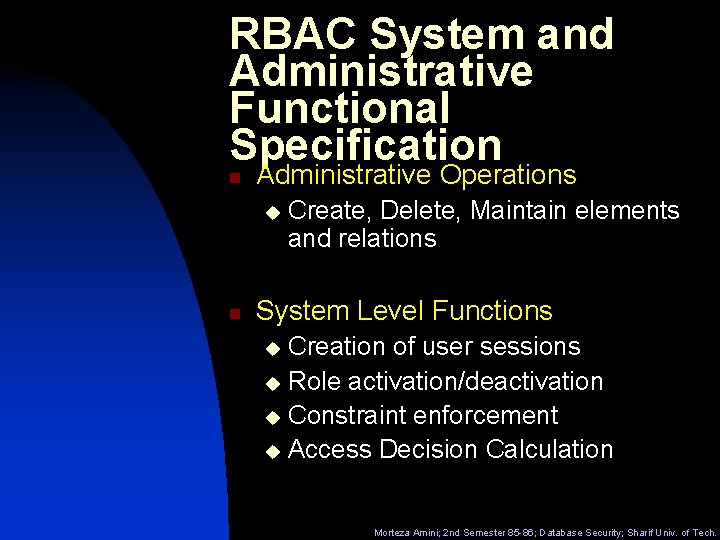 RBAC System and Administrative Functional Specification

Administrative Operations

Create, Delete, Maintain elements and relations

System Level Functions

Creation of user sessions

Role activation/deactivation

Constraint enforcement

Access Decision Calculation

Morteza Amini; 2nd Semester 85-86; Database Security; Sharif Univ. of Tech.